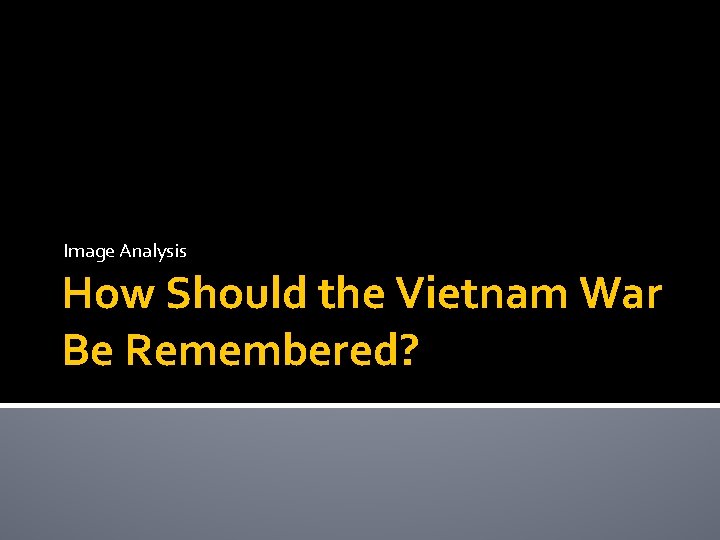 Image Analysis

How Should the Vietnam War Be Remembered?